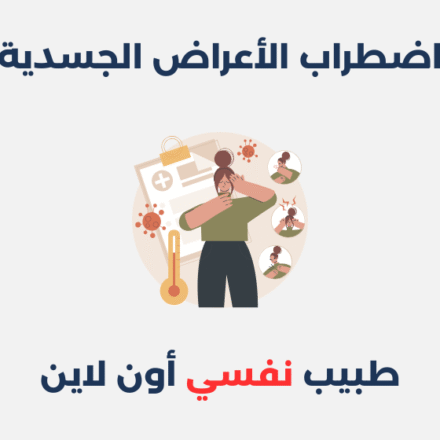 اضطراب الأعراض الجسدية

طبيب نفسي أون لاين